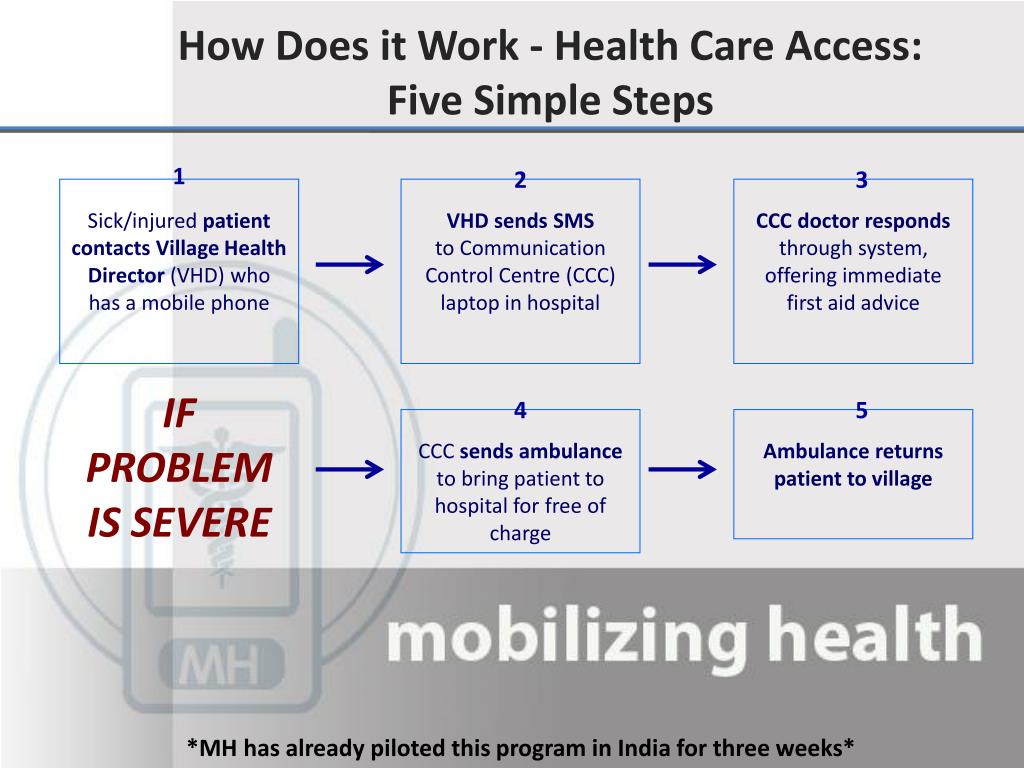 How Does it Work - Health Care Access: Five Simple Steps

1

Sick/injured patient contacts Village Health Director (VHD) who has a mobile phone

2

VHD sends SMS to Communication Control Centre (CCC) laptop in hospital

3

CCC doctor responds through system, offering immediate first aid advice

IF PROBLEM IS SEVERE

4

CCC sends ambulance to bring patient to hospital for free of charge

5

Ambulance returns patient to village

MH

mobilizing health

*MH has already piloted this program in India for three weeks*